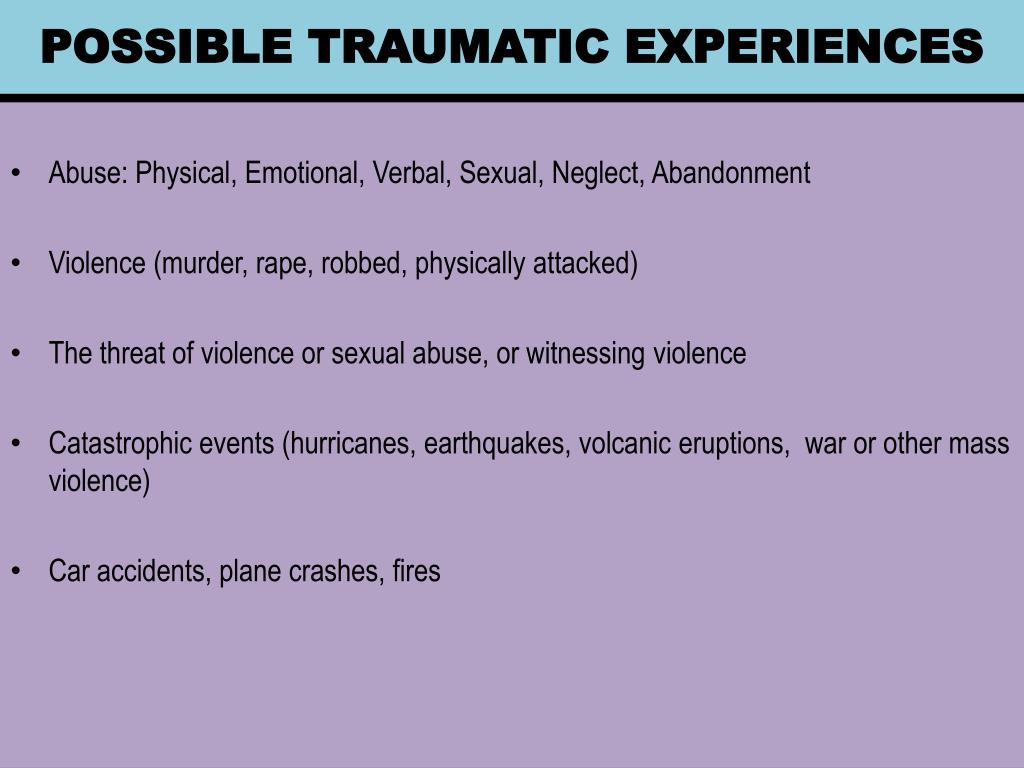 POSSIBLE TRAUMATIC EXPERIENCES

• Abuse: Physical, Emotional, Verbal, Sexual, Neglect, Abandonment

• Violence (murder, rape, robbed, physically attacked)

• The threat of violence or sexual abuse, or witnessing violence

• Catastrophic events (hurricanes, earthquakes, volcanic eruptions, war or other mass violence)

• Car accidents, plane crashes, fires